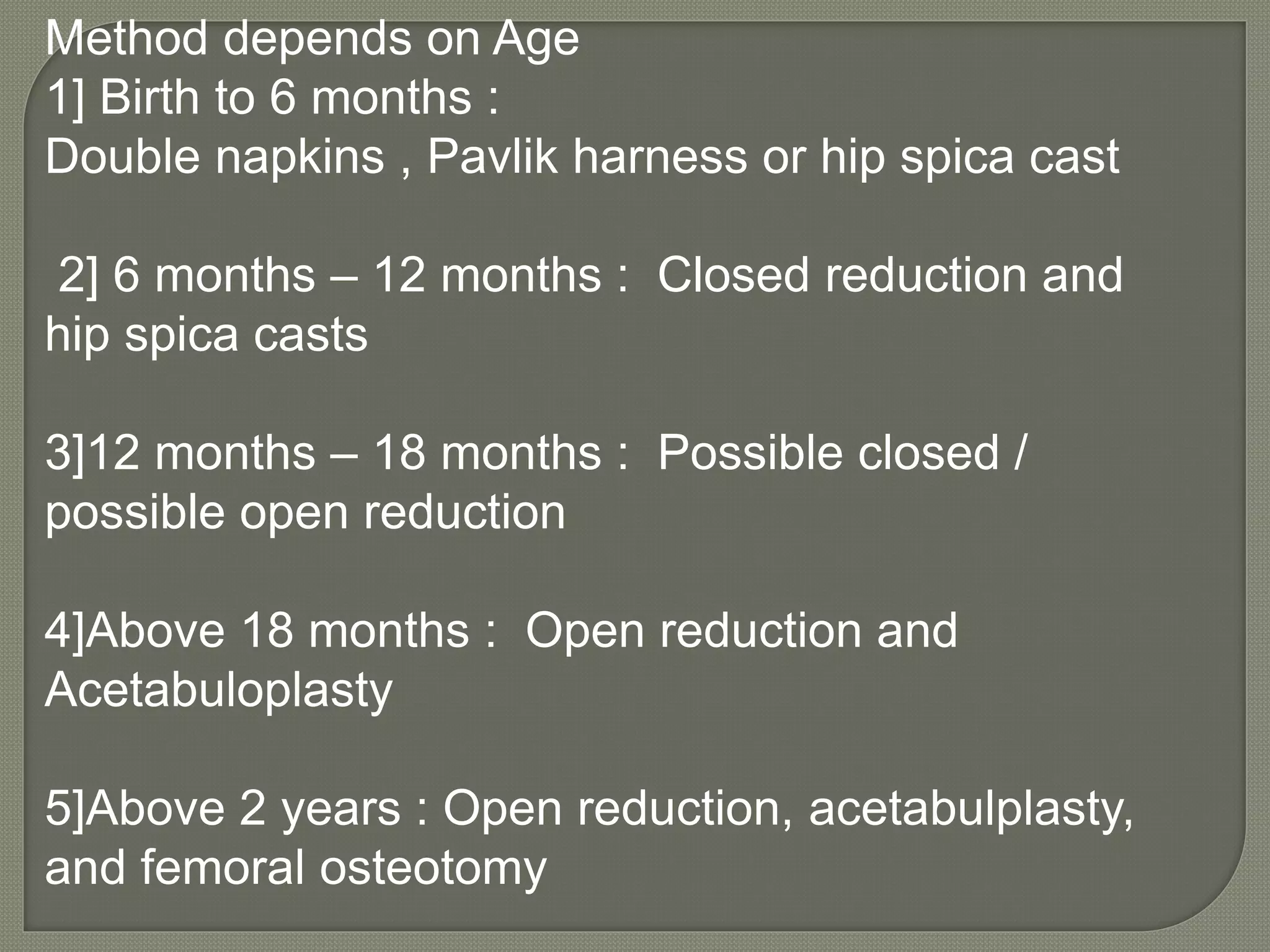 Method depends on Age
1] Birth to 6 months :
Double napkins , Pavlik harness or hip spica cast

2] 6 months – 12 months : Closed reduction and hip spica casts

3]12 months – 18 months : Possible closed / possible open reduction

4]Above 18 months : Open reduction and Acetabuloplasty

5]Above 2 years : Open reduction, acetabulplasty, and femoral osteotomy